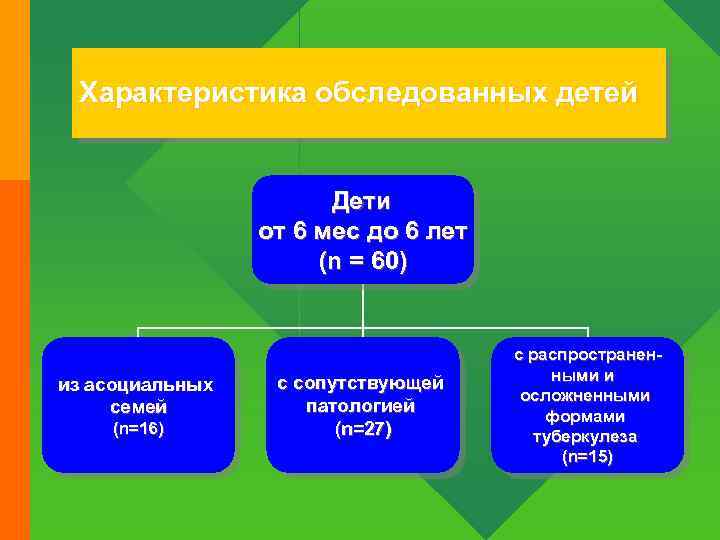 Характеристика обследованных детей

Дети от 6 мес до 6 лет (n = 60)

из асоциальных семей (n=16)

с сопутствующей патологией (n=27)

с распространенными и осложненными формами туберкулеза (n=15)